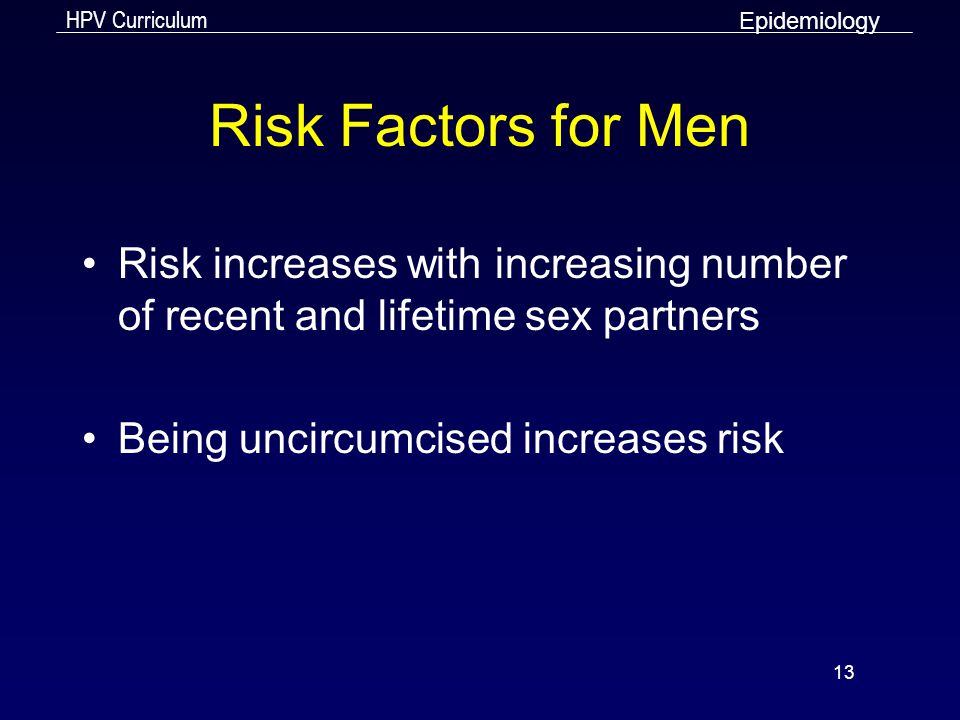 HPV Curriculum

Epidemiology

Risk Factors for Men

• Risk increases with increasing number of recent and lifetime sex partners

• Being uncircumcised increases risk

13